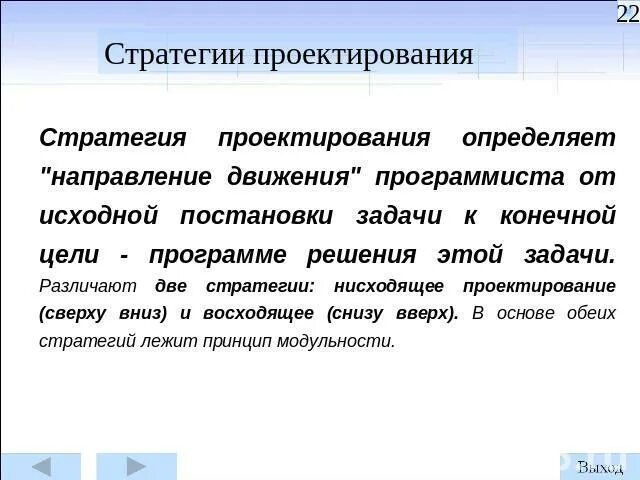 22

Стратегии проектирования

Стратегия проектирования определяет "направление движения" программиста от исходной постановки задачи к конечной цели - программе решения этой задачи. Различают две стратегии: нисходящее проектирование (сверху вниз) и восходящее (снизу вверх). В основе обеих стратегий лежит принцип модульности.

Выход